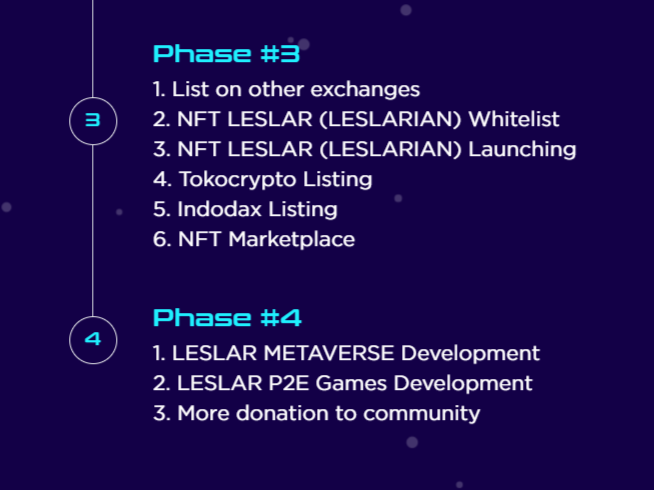 3

Phase #3

1. List on other exchanges
2. NFT LESLAR (LESLARIAN) Whitelist
3. NFT LESLAR (LESLARIAN) Launching
4. Tokocrypto Listing
5. Indodax Listing
6. NFT Marketplace

4

Phase #4

1. LESLAR METAVERSE Development
2. LESLAR P2E Games Development
3. More donation to community